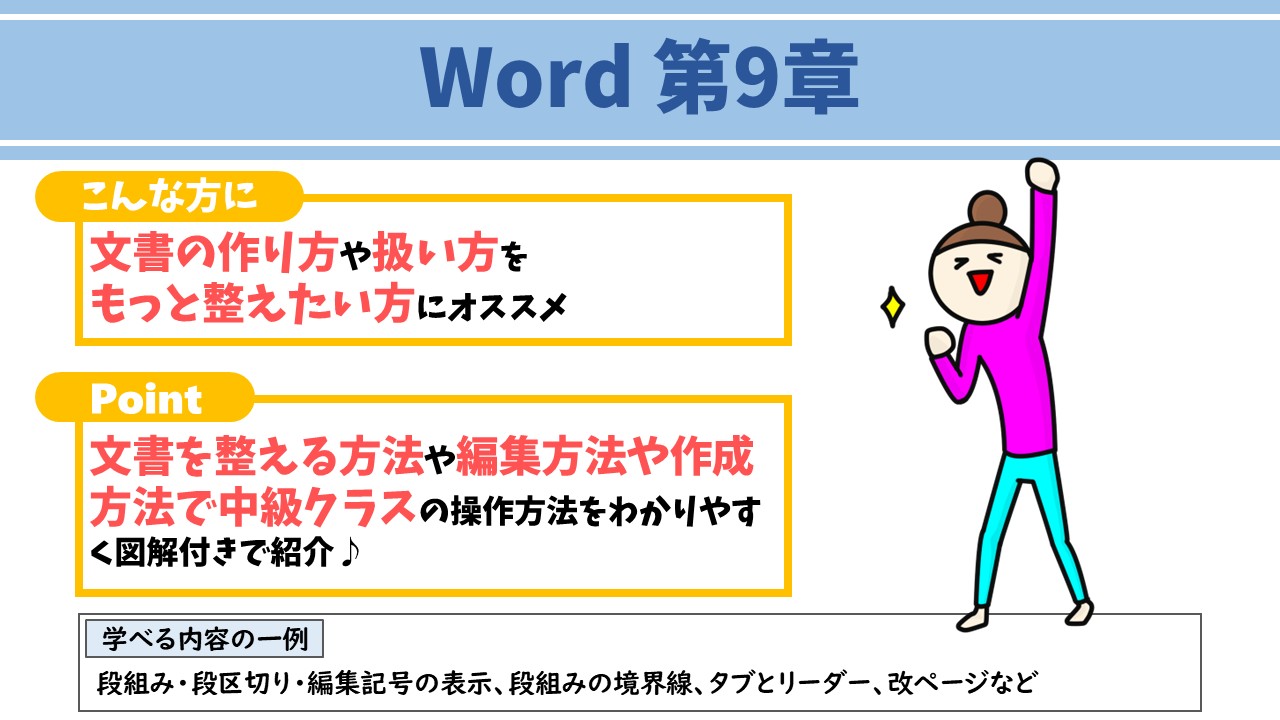 Word 第9章

こんな方に

文書の作り方や扱い方をもっと整えたい方にオススメ

Point

文書を整える方法や編集方法や作成方法で中級クラスの操作方法をわかりやすく図解付きで紹介♪

学べる内容の一例

段組み・段区切り・編集記号の表示、段組みの境界線、タブとリーダー、改ページなど